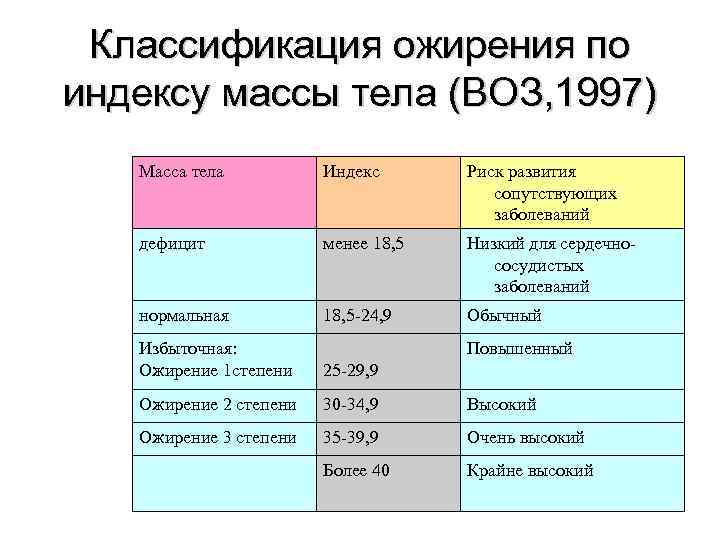 Классификация ожирения по индексу массы тела (ВОЗ,1997)

| Масса тела | Индекс | Риск развития сопутствующих заболеваний |
|---|---|---|
| дефицит | менее 18,5 | Низкий для сердечно-сосудистых заболеваний |
| нормальная | 18,5-24,9 | Обычный |
| Избыточная: Ожирение 1степени | 25-29,9 | Повышенный |
| Ожирение 2 степени | 30-34,9 | Высокий |
| Ожирение 3 степени | 35-39,9 | Очень высокий |
| | Более 40 | Крайне высокий |